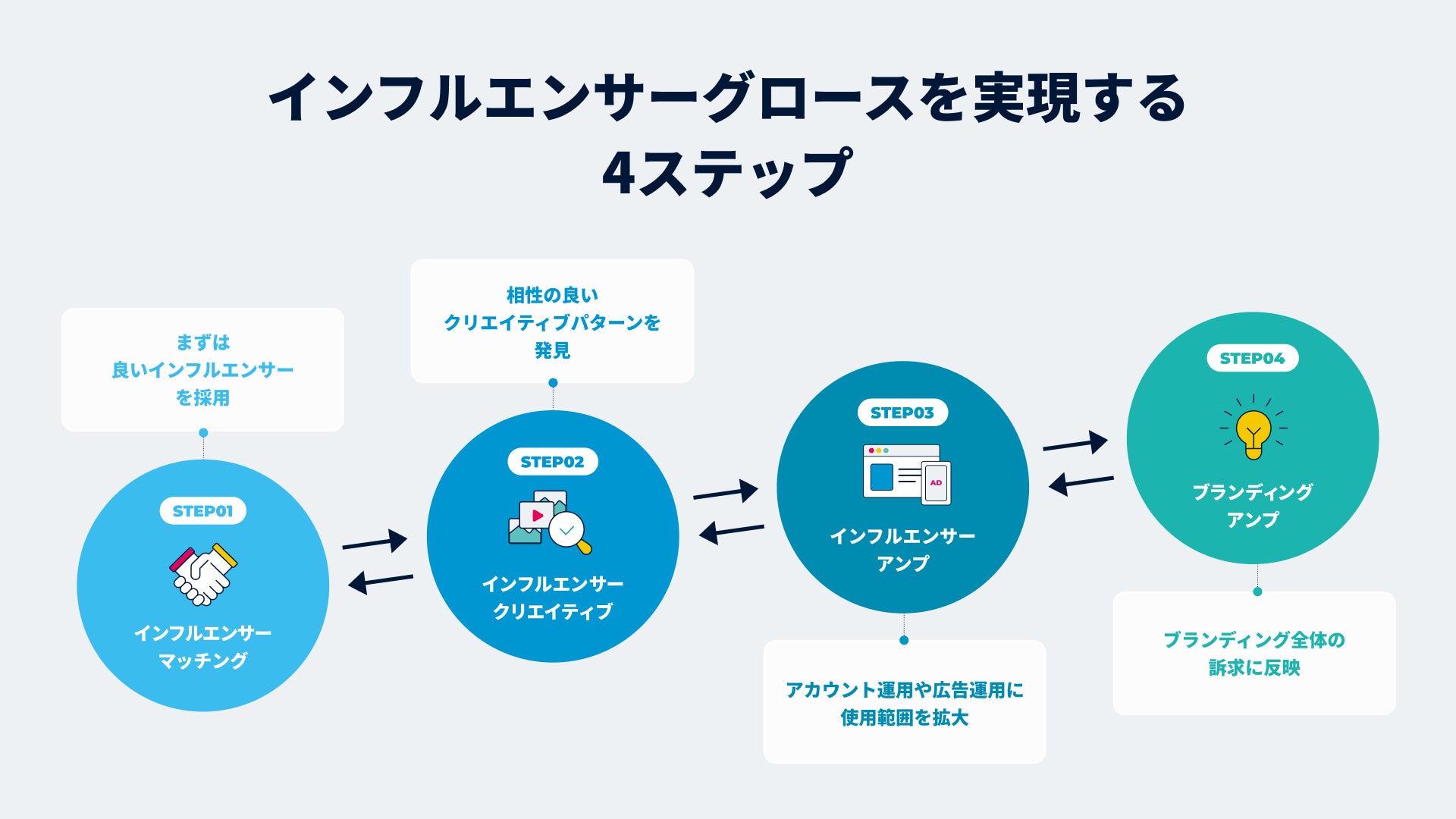 インフルエンサーグロースを実現する
4ステップ

まずは
良いインフルエンサー
を採用

STEP01
インフルエンサー
マッチング

相性の良い
クリエイティブパターンを
発見

STEP02
インフルエンサー
クリエイティブ

STEP03
AD
インフルエンサー
アンプ

アカウント運用や広告運用に
使用範囲を拡大

STEP04
ブランディング
アンプ

ブランディング全体の
訴求に反映